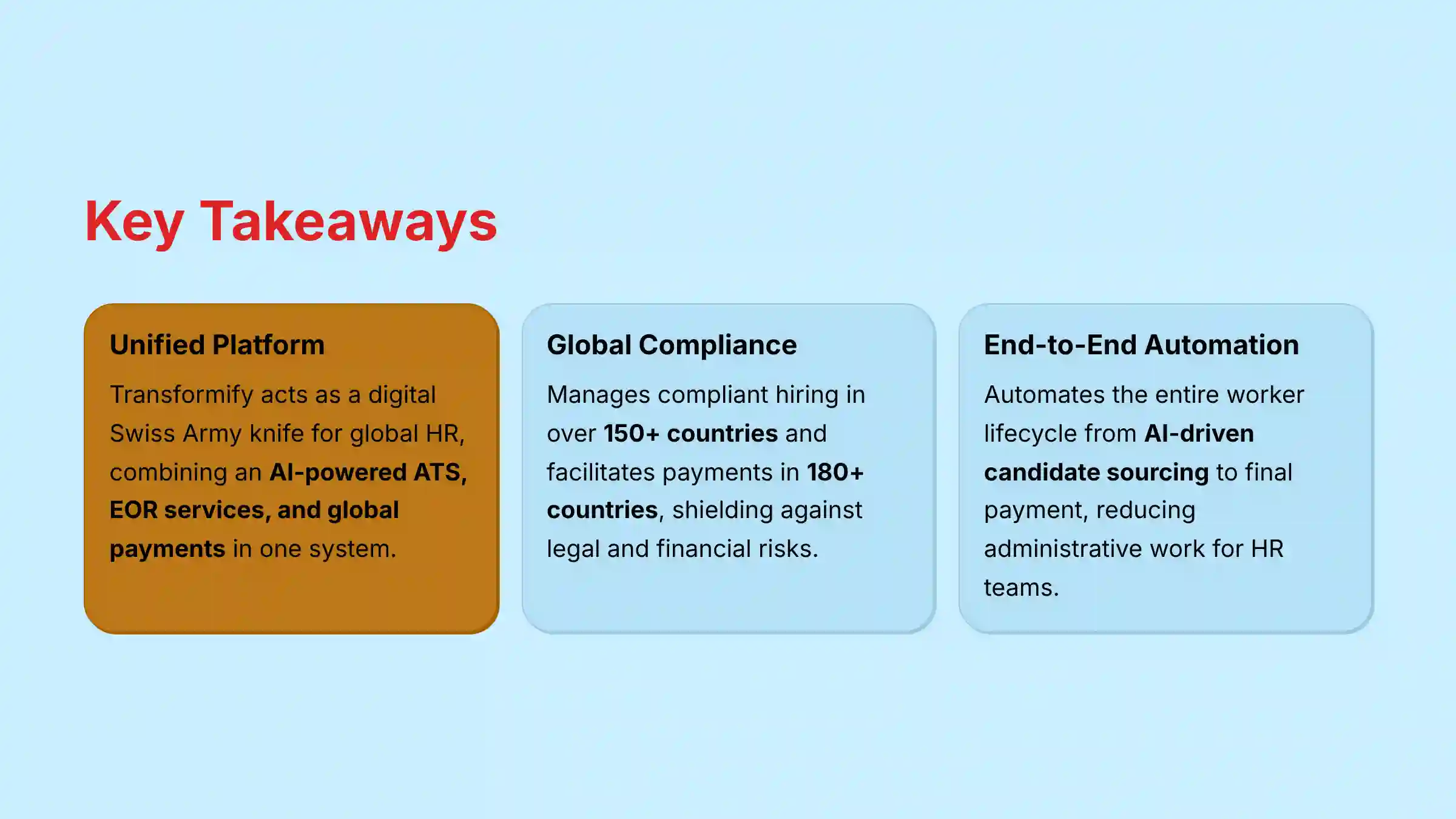 Key Takeaways

Unified Platform

Transformify acts as a digital Swiss Army knife for global HR, combining an AI-powered ATS, EOR services, and global payments in one system.

Global Compliance

Manages compliant hiring in over 150+ countries and facilitates payments in 180+ countries, shielding against legal and financial risks.

End-to-End Automation

Automates the entire worker lifecycle from AI-driven candidate sourcing to final payment, reducing administrative work for HR teams.